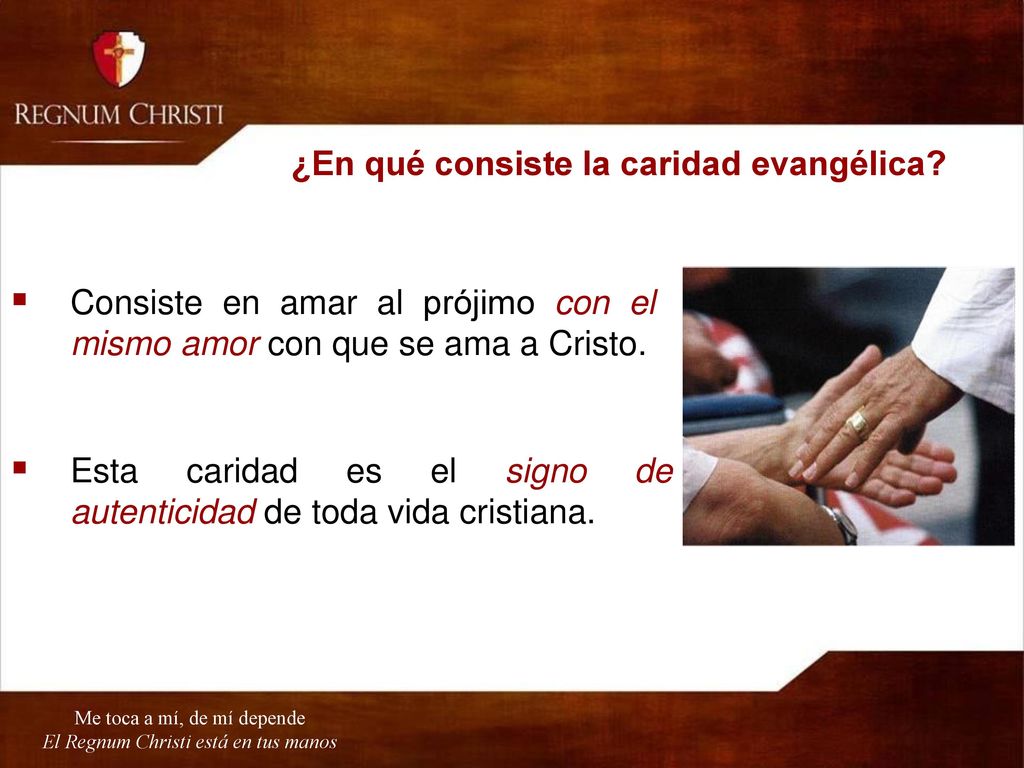 REGNUM CHRISTI

¿En qué consiste la caridad evangélica?

▪ Consiste en amar al prójimo con el mismo amor con que se ama a Cristo.

▪ Esta caridad es el signo de autenticidad de toda vida cristiana.

Me toca a mí, de mí depende
El Regnum Christi está en tus manos